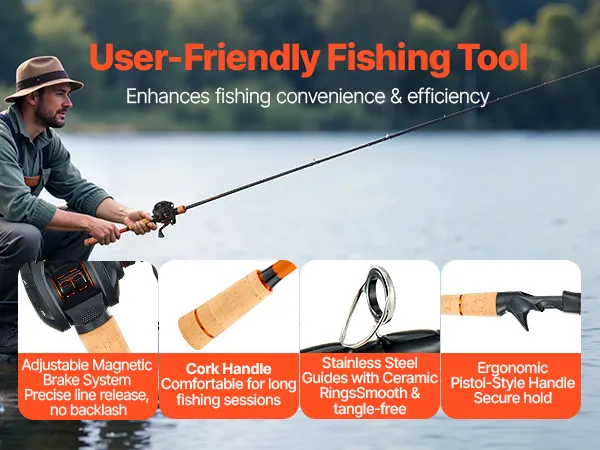 User-Friendly Fishing Tool

Enhances fishing convenience & efficiency

Adjustable Magnetic Brake System Precise line release, no backlash

Cork Handle Comfortable for long fishing sessions

Stainless Steel Guides with Ceramic RingsSmooth & tangle-free

Ergonomic Pistol-Style Handle Secure hold